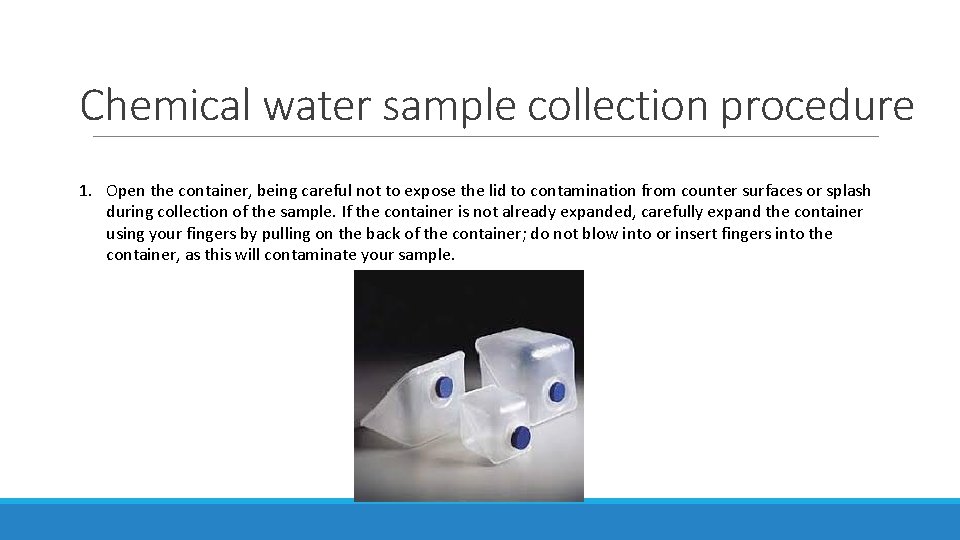 Chemical water sample collection procedure

1. Open the container, being careful not to expose the lid to contamination from counter surfaces or splash during collection of the sample. If the container is not already expanded, carefully expand the container using your fingers by pulling on the back of the container; do not blow into or insert fingers into the container, as this will contaminate your sample.